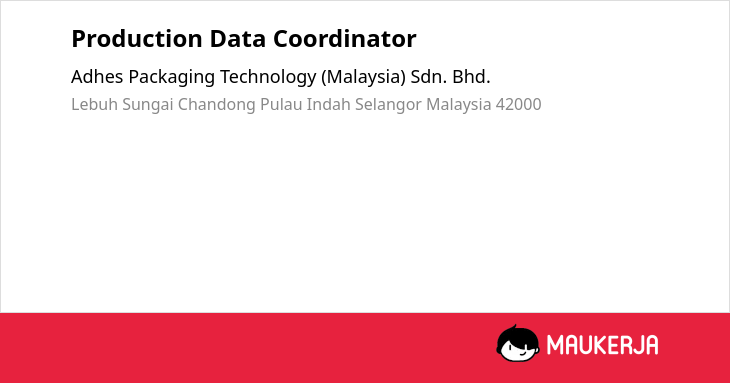 Production Data Coordinator

Adhes Packaging Technology (Malaysia) Sdn. Bhd.

Lebuh Sungai Chandong Pulau Indah Selangor Malaysia 42000

MAUKERJA